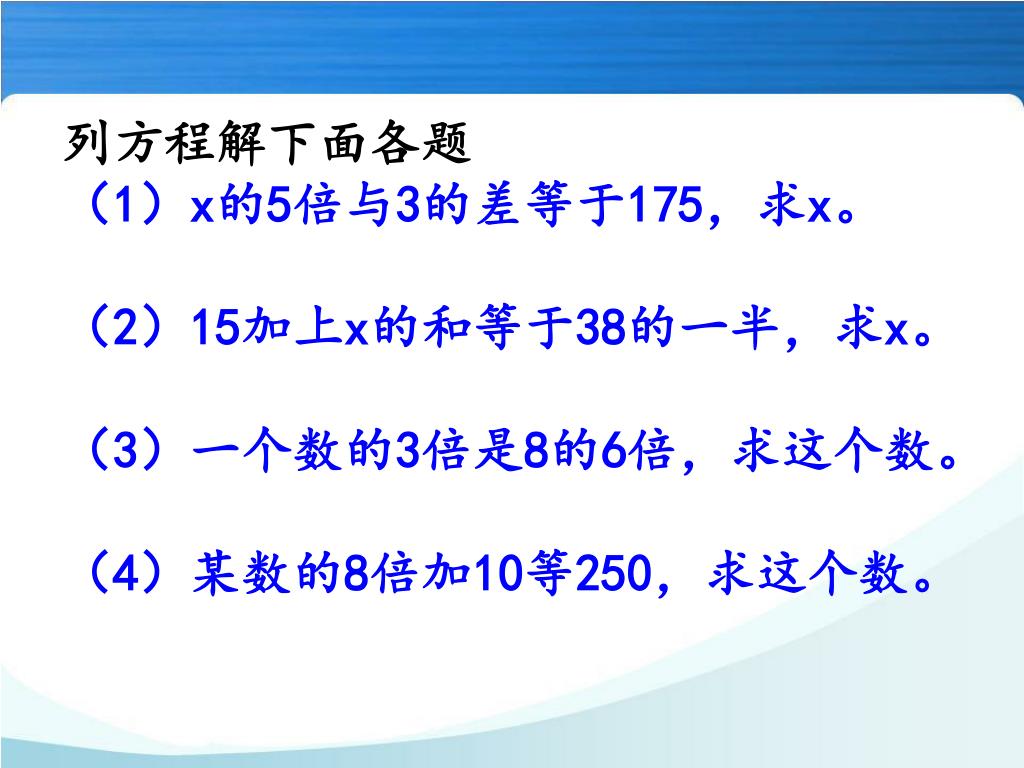 列方程解下面各题

（1）x的5倍与3的差等于175，求x。

（2）15加上x的和等于38的一半，求x。

（3）一个数的3倍是8的6倍，求这个数。

（4）某数的8倍加10等250，求这个数。